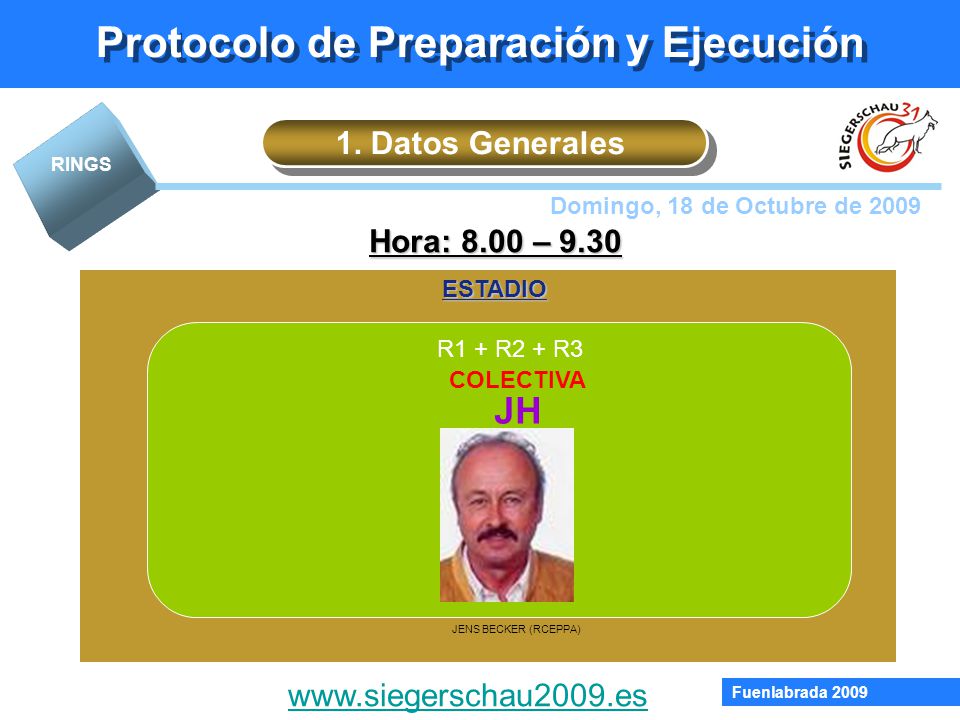 Protocolo de Preparación y Ejecución

RINGS

1. Datos Generales

SIEGERSCHAU 31

Domingo, 18 de Octubre de 2009

Hora: 8.00 – 9.30

ESTADIO

R1 + R2 + R3

COLECTIVA

JH

JENS BECKER (RCEPPA)

www.siegerschau2009.es

Fuenlabrada 2009